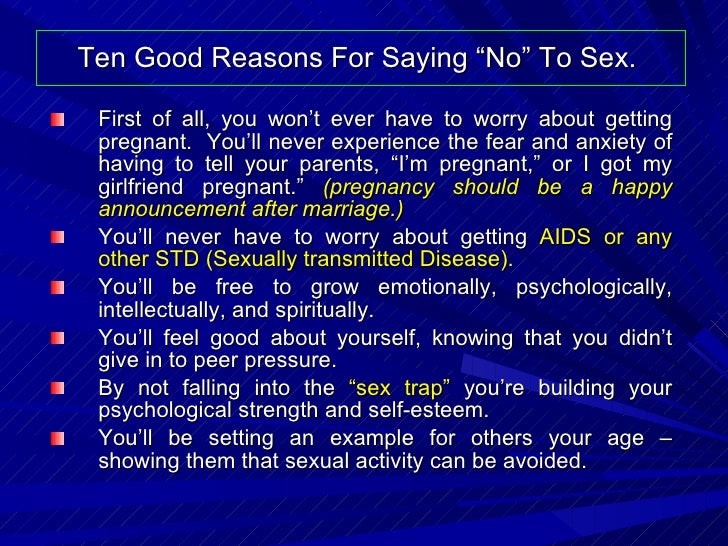 Ten Good Reasons For Saying “No” To Sex.

First of all, you won’t ever have to worry about getting pregnant. You’ll never experience the fear and anxiety of having to tell your parents, “I’m pregnant,” or I got my girlfriend pregnant.” (pregnancy should be a happy announcement after marriage.)

You’ll never have to worry about getting AIDS or any other STD (Sexually transmitted Disease).

You’ll be free to grow emotionally, psychologically, intellectually, and spiritually.

You’ll feel good about yourself, knowing that you didn’t give in to peer pressure.

By not falling into the “sex trap” you’re building your psychological strength and self-esteem.

You’ll be setting an example for others your age – showing them that sexual activity can be avoided.